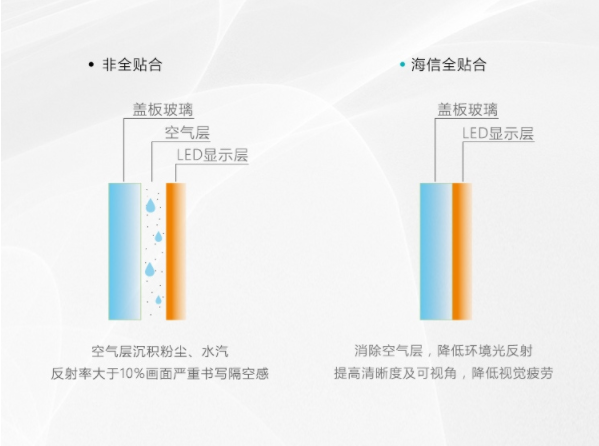 • 非全贴合

盖板玻璃
空气层
LED显示层

空气层沉积粉尘、水汽
反射率大于10%画面严重书写隔空感

• 海信全贴合

盖板玻璃
LED显示层

消除空气层，降低环境光反射
提高清晰度及可视角，降低视觉疲劳